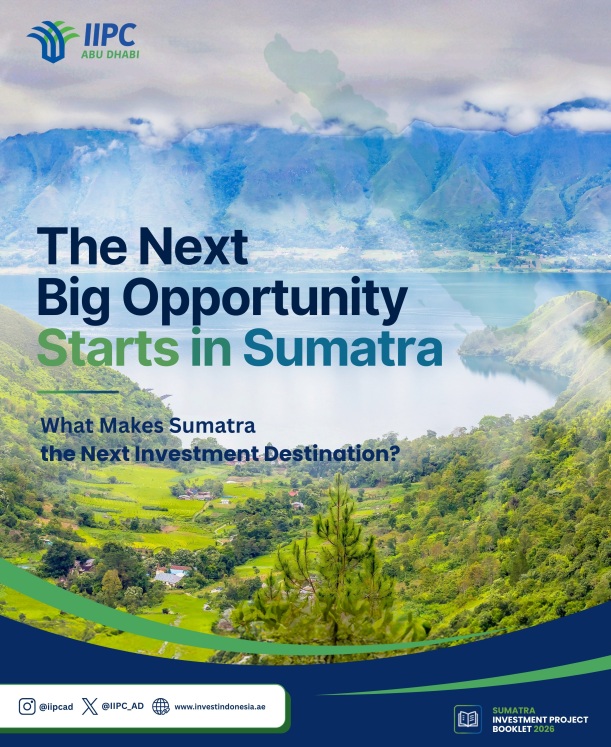 IIPC
ABU DHABI

The Next
Big Opportunity
Starts in Sumatra

What Makes Sumatra
the Next Investment Destination?

@iipcad @IIPC_AD www.investindonesia.ae

SUMATRA
INVESTMENT PROJECT
BOOKLET 2026